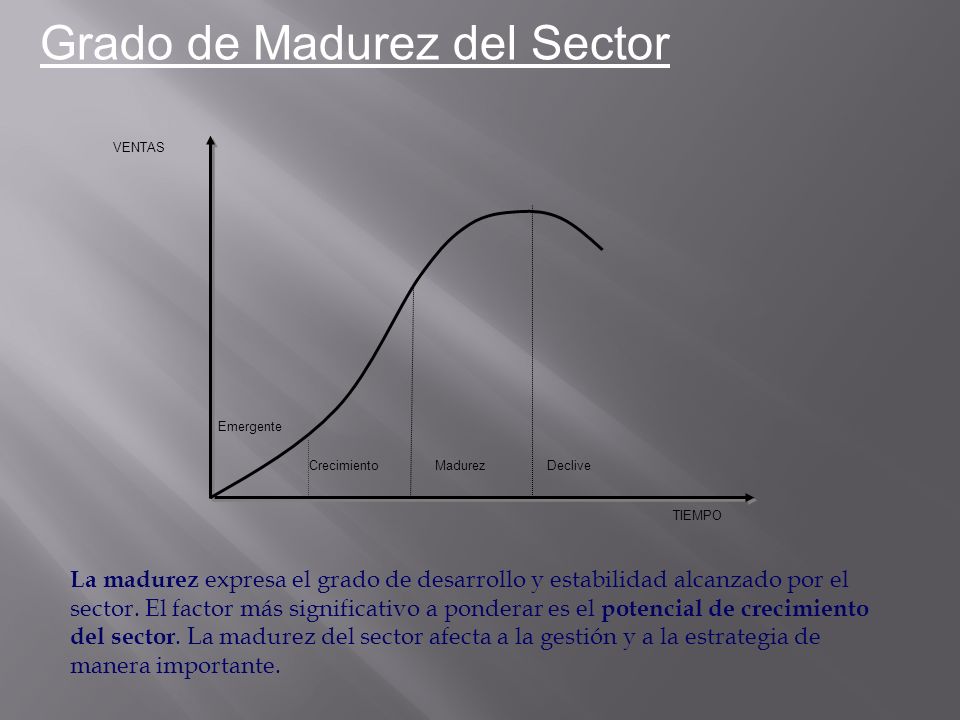 Grado de Madurez del Sector

VENTAS

Emergente

Crecimiento

Madurez

Declive

TIEMPO

La madurez expresa el grado de desarrollo y estabilidad alcanzado por el sector. El factor más significativo a ponderar es el potencial de crecimiento del sector. La madurez del sector afecta a la gestión y a la estrategia de manera importante.